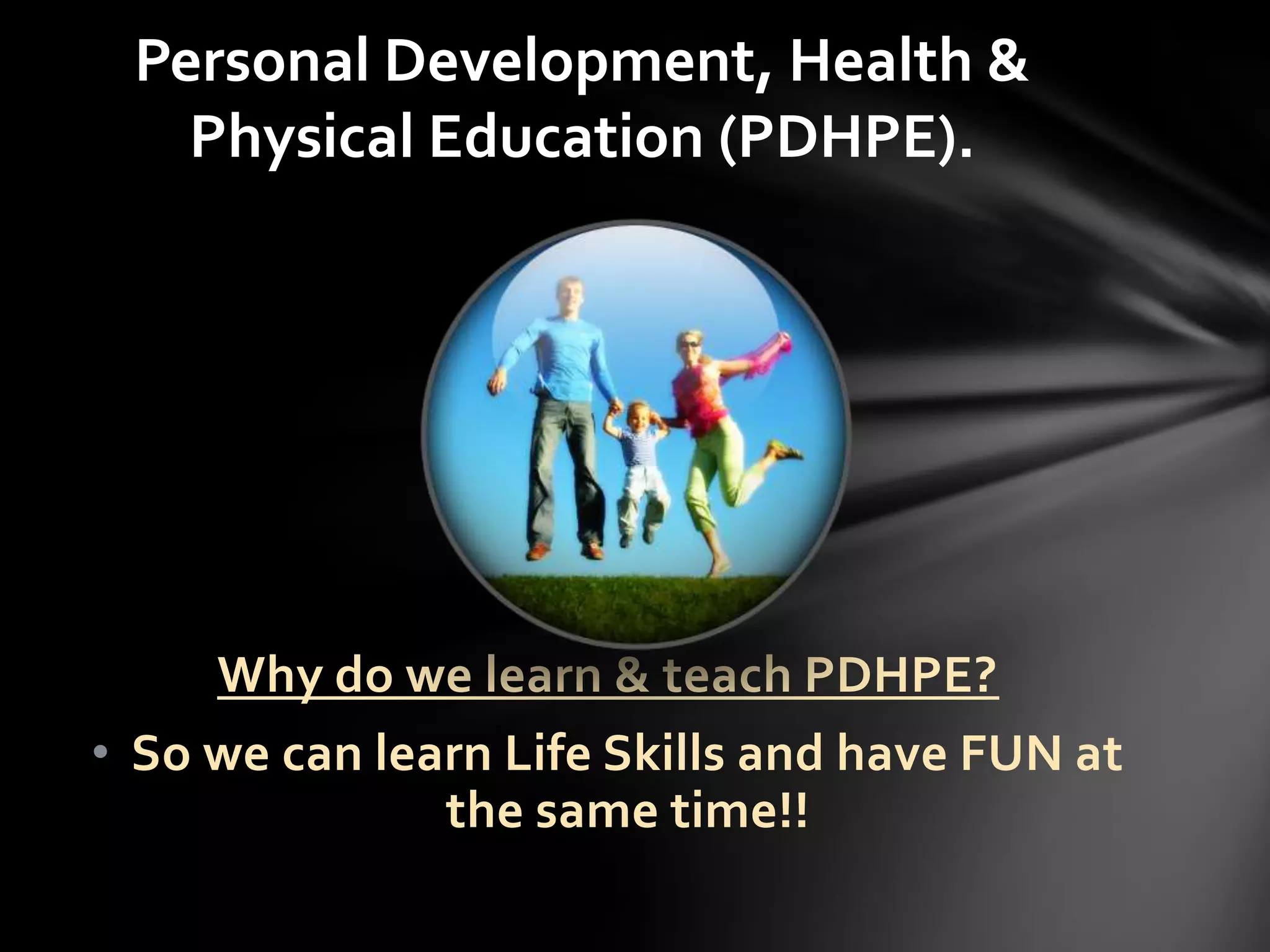 Personal Development, Health & Physical Education (PDHPE).

Why do we learn & teach PDHPE?

• So we can learn Life Skills and have FUN at the same time!!